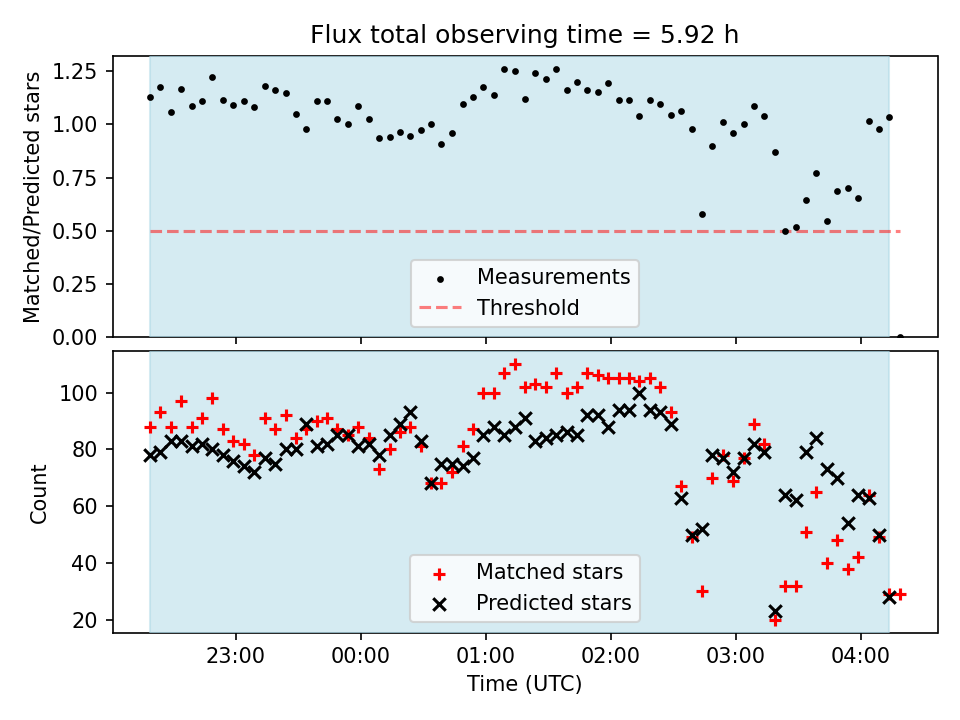 Flux total observing time = 5.92 h

Matched/Predicted stars

1.25
1.00
0.75
0.50
0.25
0.00

Measurements
Threshold

Count

100
80
60
40
20

Matched stars
Predicted stars

23:00
00:00
01:00
02:00
03:00
04:00

Time (UTC)